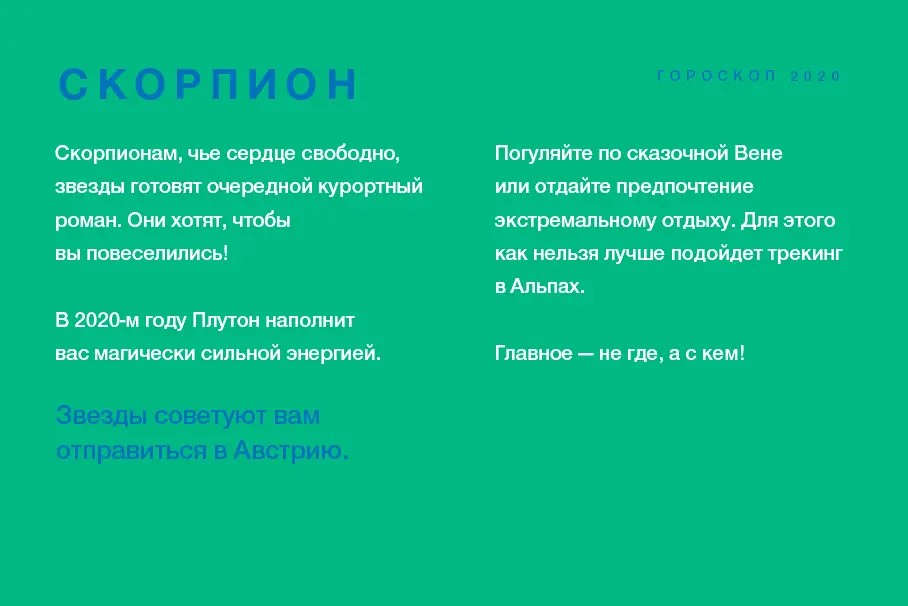 СКОРПИОН

ГОРОСКОП 2020

Скорпионам, чье сердце свободно, звезды готовят очередной курортный роман. Они хотят, чтобы вы повеселились!

В 2020-м году Плутон наполнит вас магически сильной энергией.

Звезды советуют вам отправиться в Австрию.

Погуляйте по сказочной Вене или отдайте предпочтение экстремальному отдыху. Для этого как нельзя лучше подойдет трекинг в Альпах.

Главное — не где, а с кем!